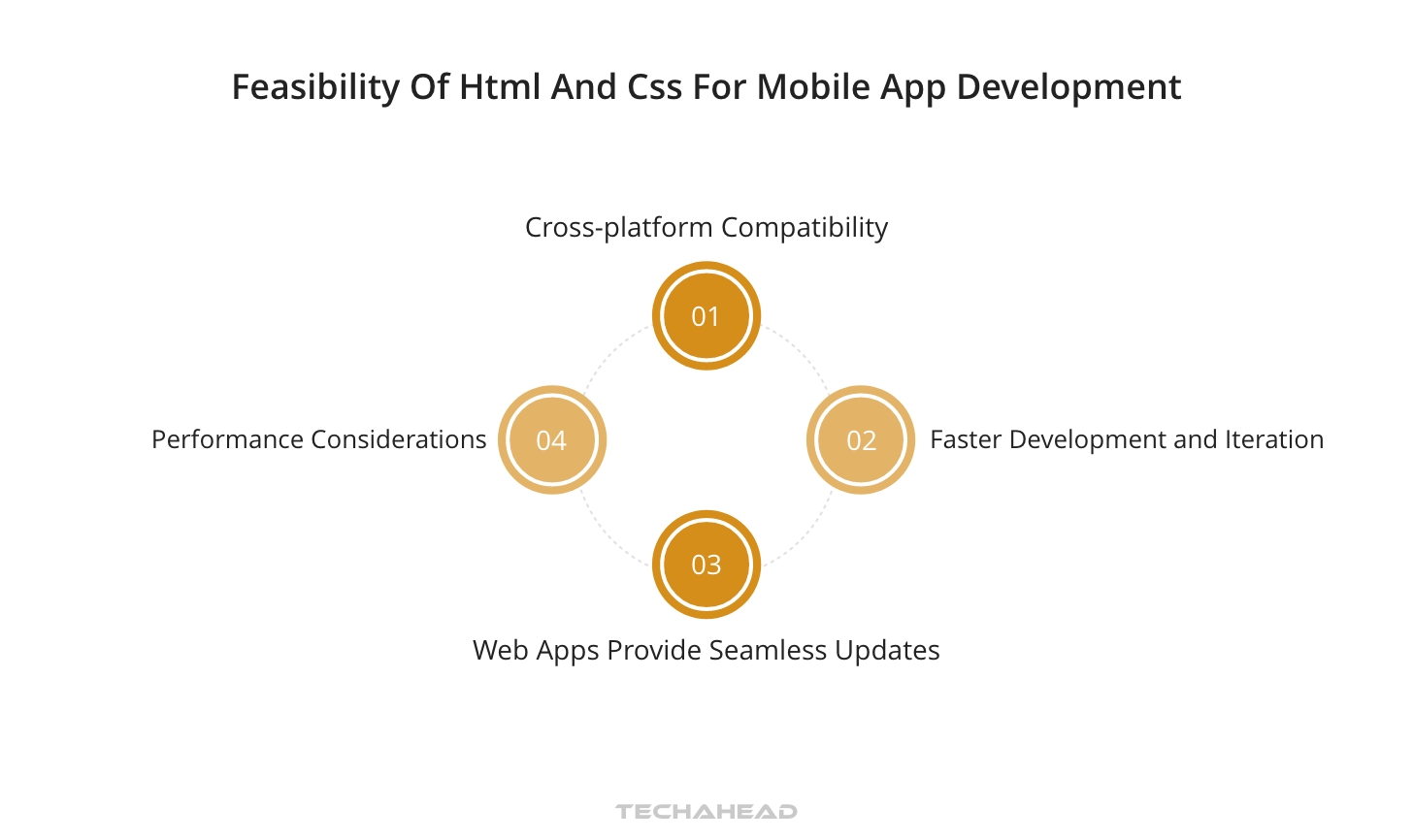 Feasibility Of Html And Css For Mobile App Development

Cross-platform Compatibility

01

Performance Considerations

04

02

Faster Development and Iteration

03

Web Apps Provide Seamless Updates

TECHAHEAD